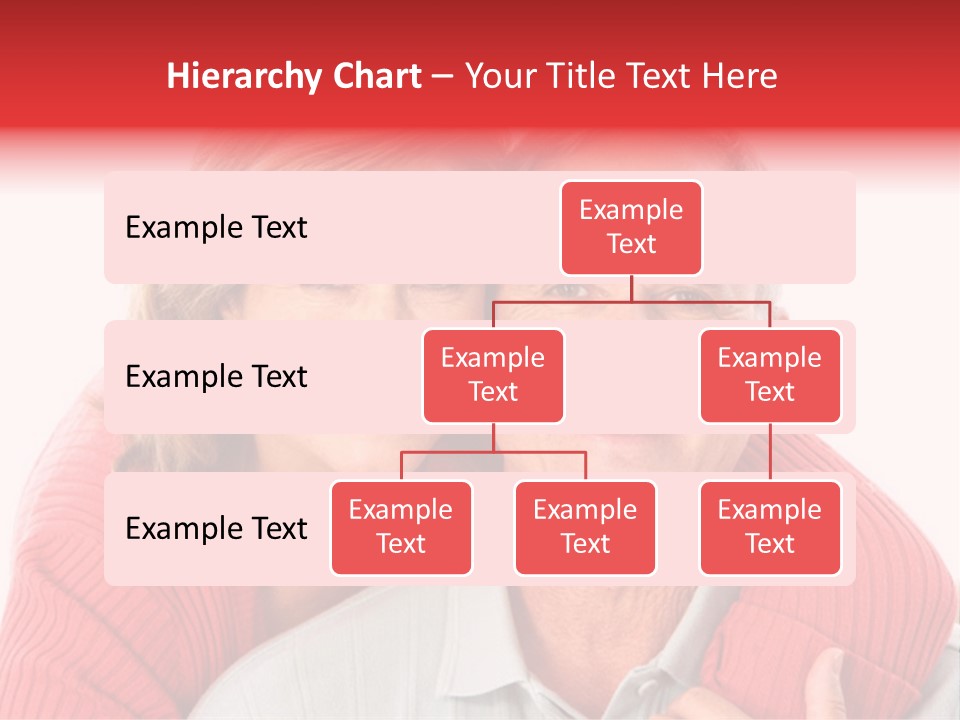 Hierarchy Chart – Your Title Text Here

Example Text

Example Text

Example Text

Example Text

Example Text

Example Text

Example Text

Example Text

Example Text